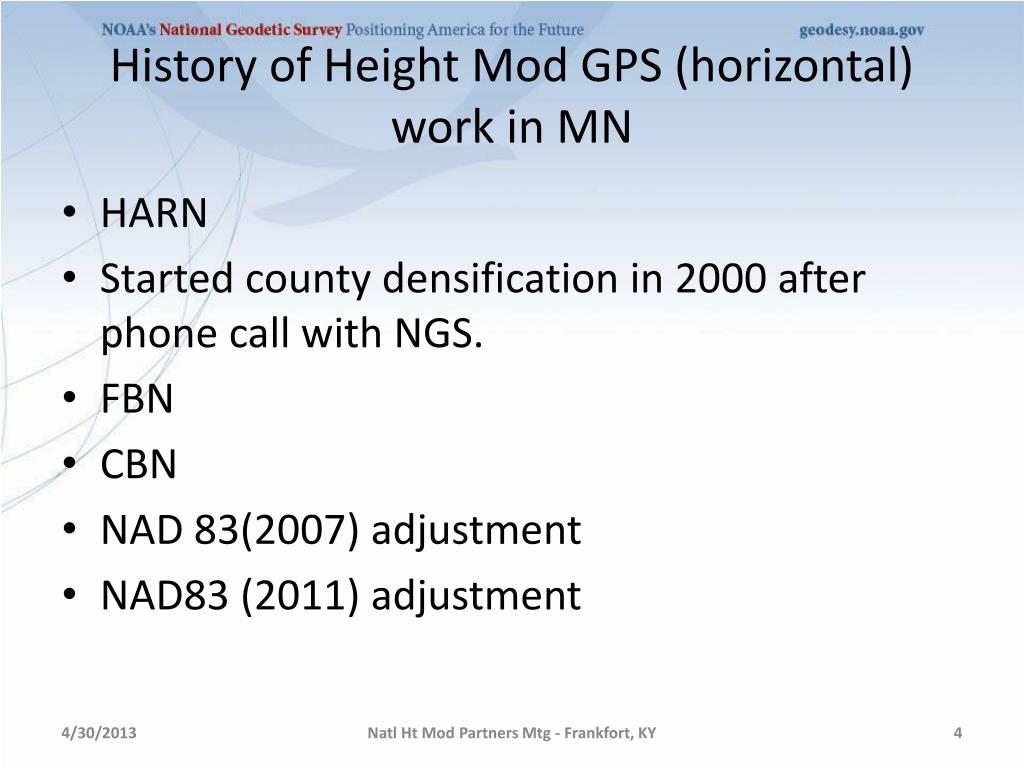 NOAA's National Geodetic Survey Positioning America for the Future geodesy.noaa.gov

History of Height Mod GPS (horizontal) work in MN

• HARN
• Started county densification in 2000 after phone call with NGS.
• FBN
• CBN
• NAD 83(2007) adjustment
• NAD83 (2011) adjustment

4/30/2013 Natl Ht Mod Partners Mtg - Frankfort, KY 4